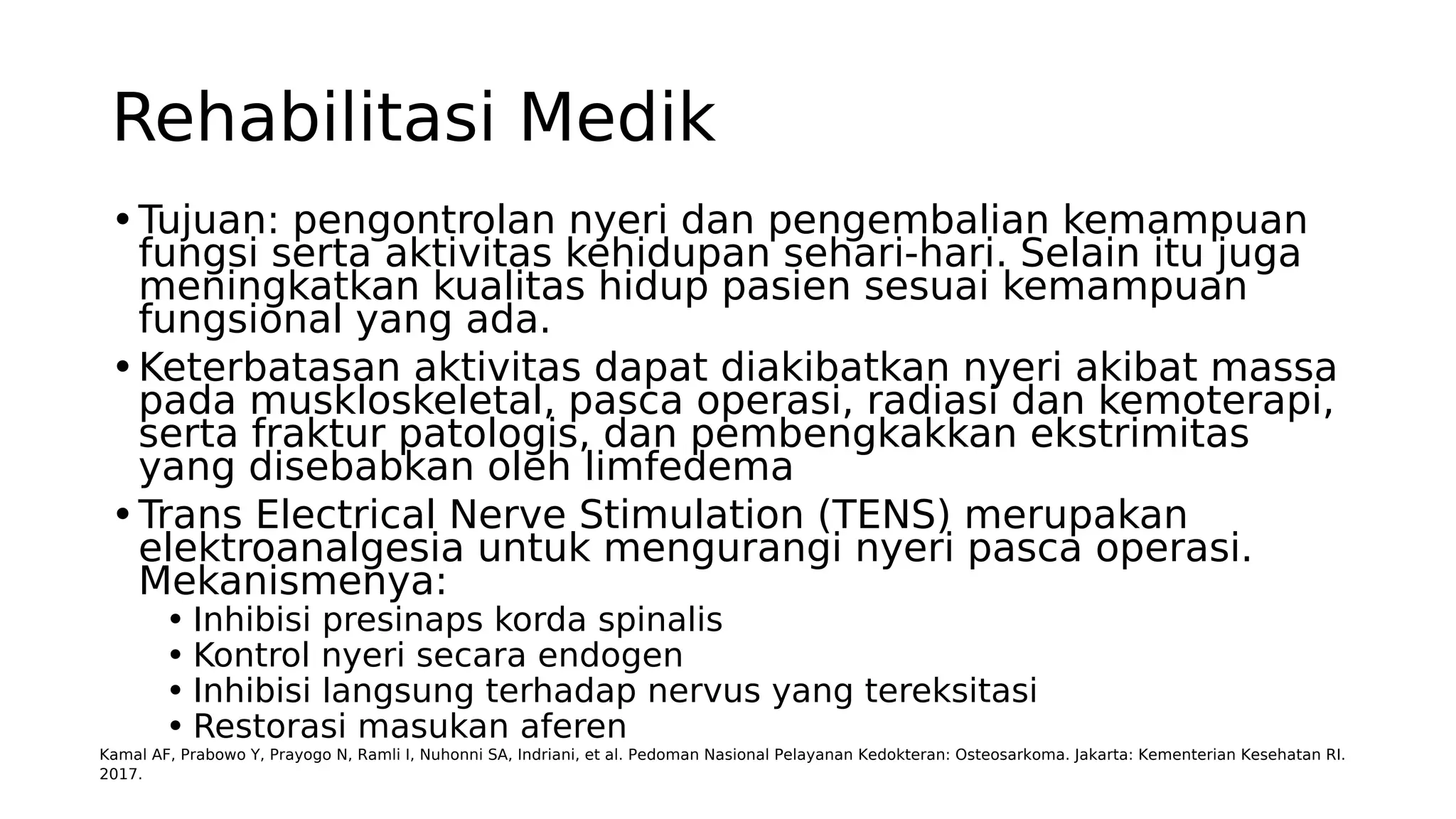 Rehabilitasi Medik

• Tujuan: pengontrolan nyeri dan pengembalian kemampuan fungsi serta aktivitas kehidupan sehari-hari. Selain itu juga meningkatkan kualitas hidup pasien sesuai kemampuan fungsional yang ada.
• Keterbatasan aktivitas dapat diakibatkan nyeri akibat massa pada muskloskeletal, pasca operasi, radiasi dan kemoterapi, serta fraktur patologis, dan pembengkakkan ekstrimitas yang disebabkan oleh limfedema
• Trans Electrical Nerve Stimulation (TENS) merupakan elektroanalgesia untuk mengurangi nyeri pasca operasi. Mekanismenya:
  • Inhibisi presinaps korda spinalis
  • Kontrol nyeri secara endogen
  • Inhibisi langsung terhadap nervus yang tereksitasi
  • Restorasi masukan aferen

Kamal AF, Prabowo Y, Prayogo N, Ramli I, Nuhonni SA, Indriani, et al. Pedoman Nasional Pelayanan Kedokteran: Osteosarkoma. Jakarta: Kementerian Kesehatan RI. 2017.